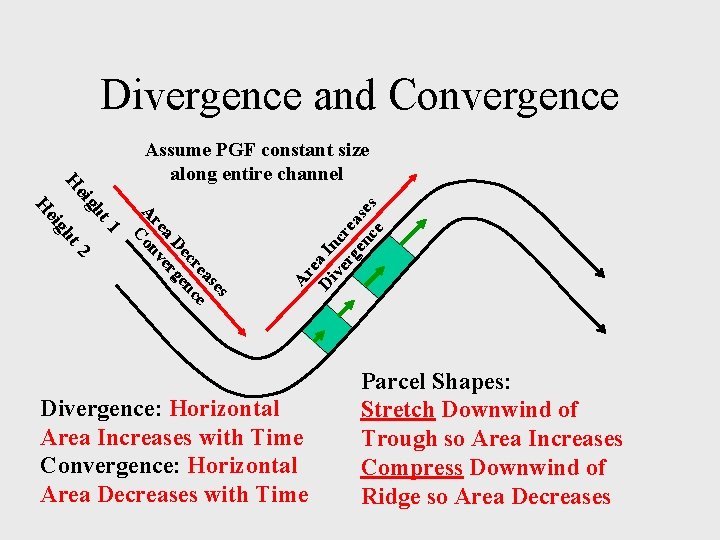 Divergence and Convergence

Assume PGF constant size along entire channel

Height 1

Height 2

Area Decreases
Convergence

Area Increases
Divergence

Divergence: Horizontal Area Increases with Time
Convergence: Horizontal Area Decreases with Time

Parcel Shapes:
Stretch Downwind of Trough so Area Increases
Compress Downwind of Ridge so Area Decreases